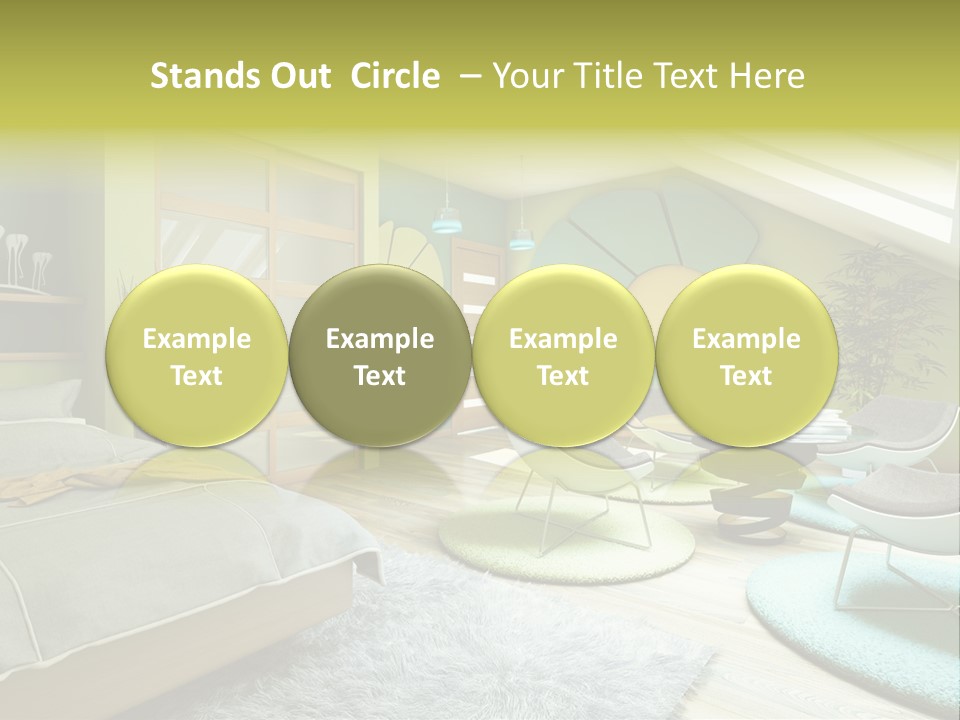 Stands Out Circle – Your Title Text Here

Example Text

Example Text

Example Text

Example Text